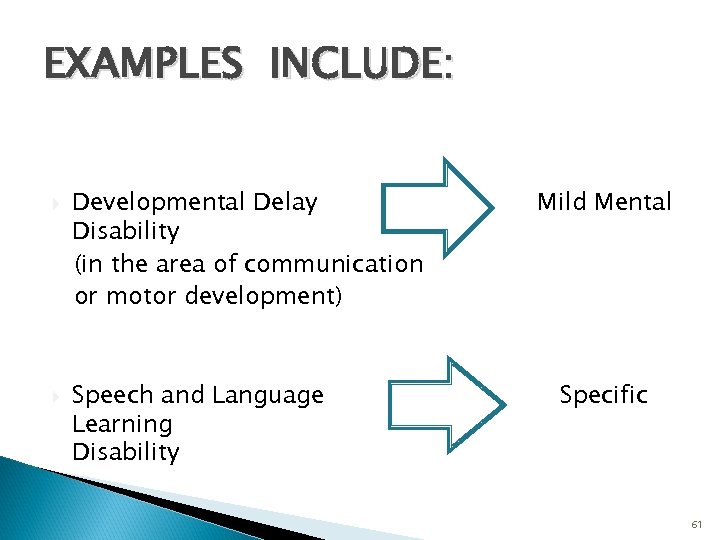 EXAMPLES INCLUDE:

Developmental Delay Mild Mental Disability
(in the area of communication or motor development)

Speech and Language Specific Learning Disability

61